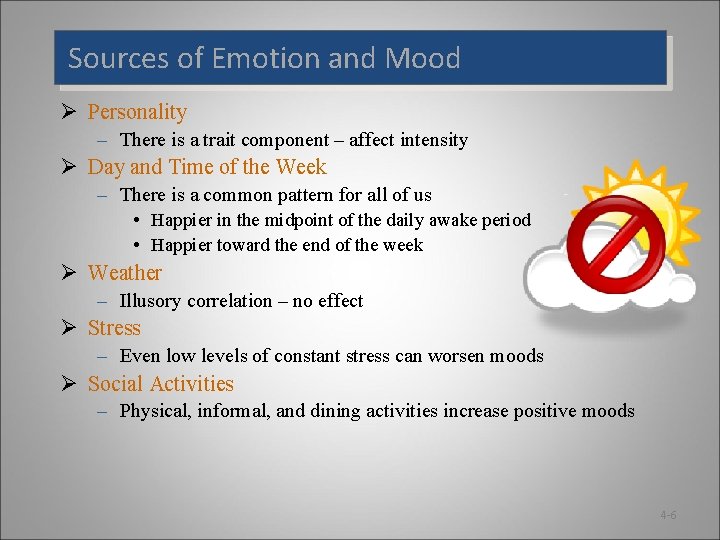 Sources of Emotion and Mood

➢ Personality
– There is a trait component – affect intensity

➢ Day and Time of the Week
– There is a common pattern for all of us
• Happier in the midpoint of the daily awake period
• Happier toward the end of the week

➢ Weather
– Illusory correlation – no effect

➢ Stress
– Even low levels of constant stress can worsen moods

➢ Social Activities
– Physical, informal, and dining activities increase positive moods

4-6